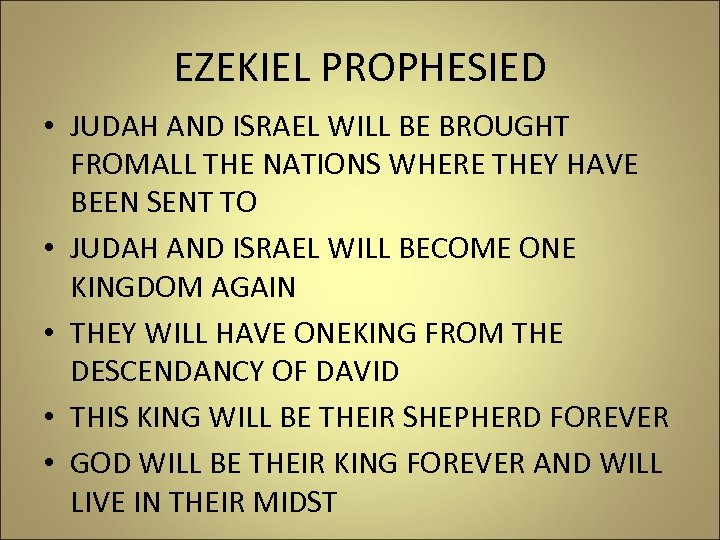 EZEKIEL PROPHESIED

• JUDAH AND ISRAEL WILL BE BROUGHT FROMALL THE NATIONS WHERE THEY HAVE BEEN SENT TO
• JUDAH AND ISRAEL WILL BECOME ONE KINGDOM AGAIN
• THEY WILL HAVE ONEKING FROM THE DESCENDANCY OF DAVID
• THIS KING WILL BE THEIR SHEPHERD FOREVER
• GOD WILL BE THEIR KING FOREVER AND WILL LIVE IN THEIR MIDST